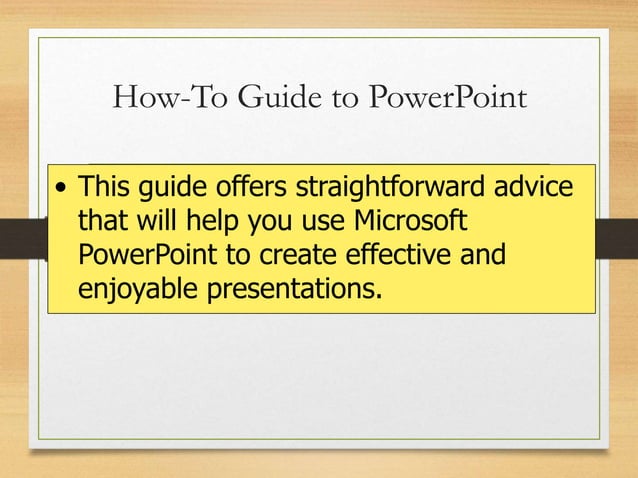 How-To Guide to PowerPoint

• This guide offers straightforward advice that will help you use Microsoft PowerPoint to create effective and enjoyable presentations.